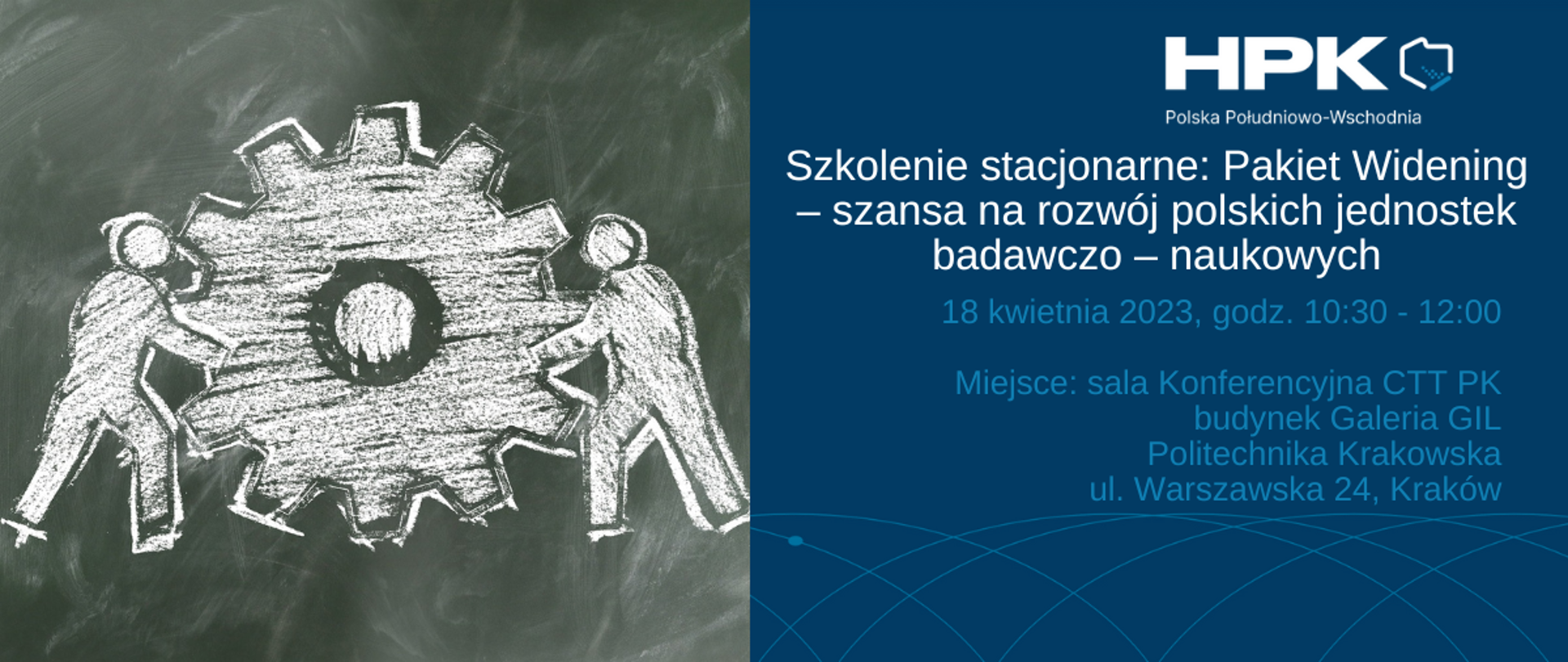 HPK

Polska Południowo-Wschodnia

Szkolenie stacjonarne: Pakiet Widening – szansa na rozwój polskich jednostek badawczo – naukowych

18 kwietnia 2023, godz. 10:30 - 12:00

Miejsce: sala Konferencyjna CTT PK
budynek Galeria GIL
Politechnika Krakowska
ul. Warszawska 24, Kraków